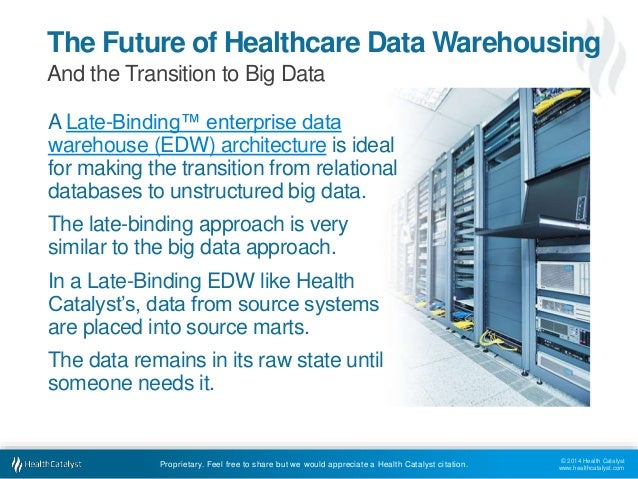 The Future of Healthcare Data Warehousing
And the Transition to Big Data

A Late-Binding™ enterprise data warehouse (EDW) architecture is ideal for making the transition from relational databases to unstructured big data.

The late-binding approach is very similar to the big data approach.

In a Late-Binding EDW like Health Catalyst's, data from source systems are placed into source marts.

The data remains in its raw state until someone needs it.

HealthCatalyst

Proprietary. Feel free to share but we would appreciate a Health Catalyst citation.

© 2014 Health Catalyst
www.healthcatalyst.com